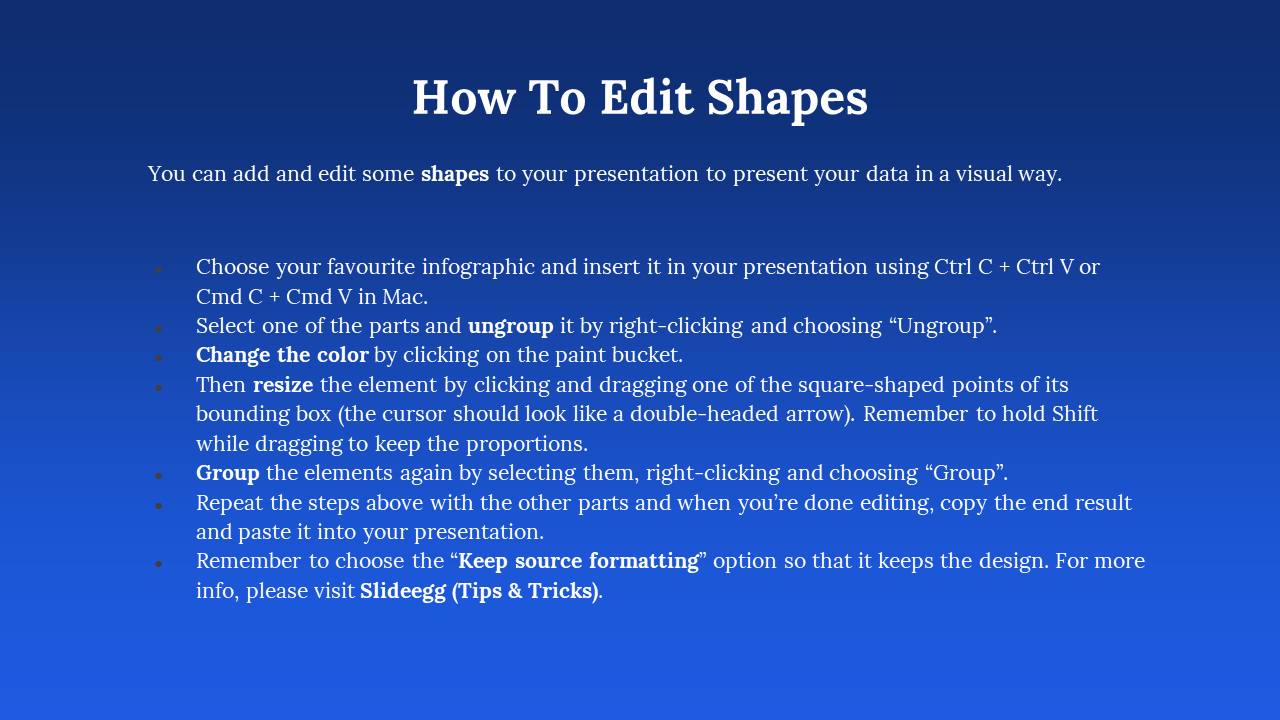 How To Edit Shapes

You can add and edit some shapes to your presentation to present your data in a visual way.

- Choose your favourite infographic and insert it in your presentation using Ctrl C + Ctrl V or Cmd C + Cmd V in Mac.
- Select one of the parts and ungroup it by right-clicking and choosing “Ungroup”.
- Change the color by clicking on the paint bucket.
- Then resize the element by clicking and dragging one of the square-shaped points of its bounding box (the cursor should look like a double-headed arrow). Remember to hold Shift while dragging to keep the proportions.
- Group the elements again by selecting them, right-clicking and choosing “Group”.
- Repeat the steps above with the other parts and when you’re done editing, copy the end result and paste it into your presentation.
- Remember to choose the “Keep source formatting” option so that it keeps the design. For more info, please visit Slideegg (Tips & Tricks).